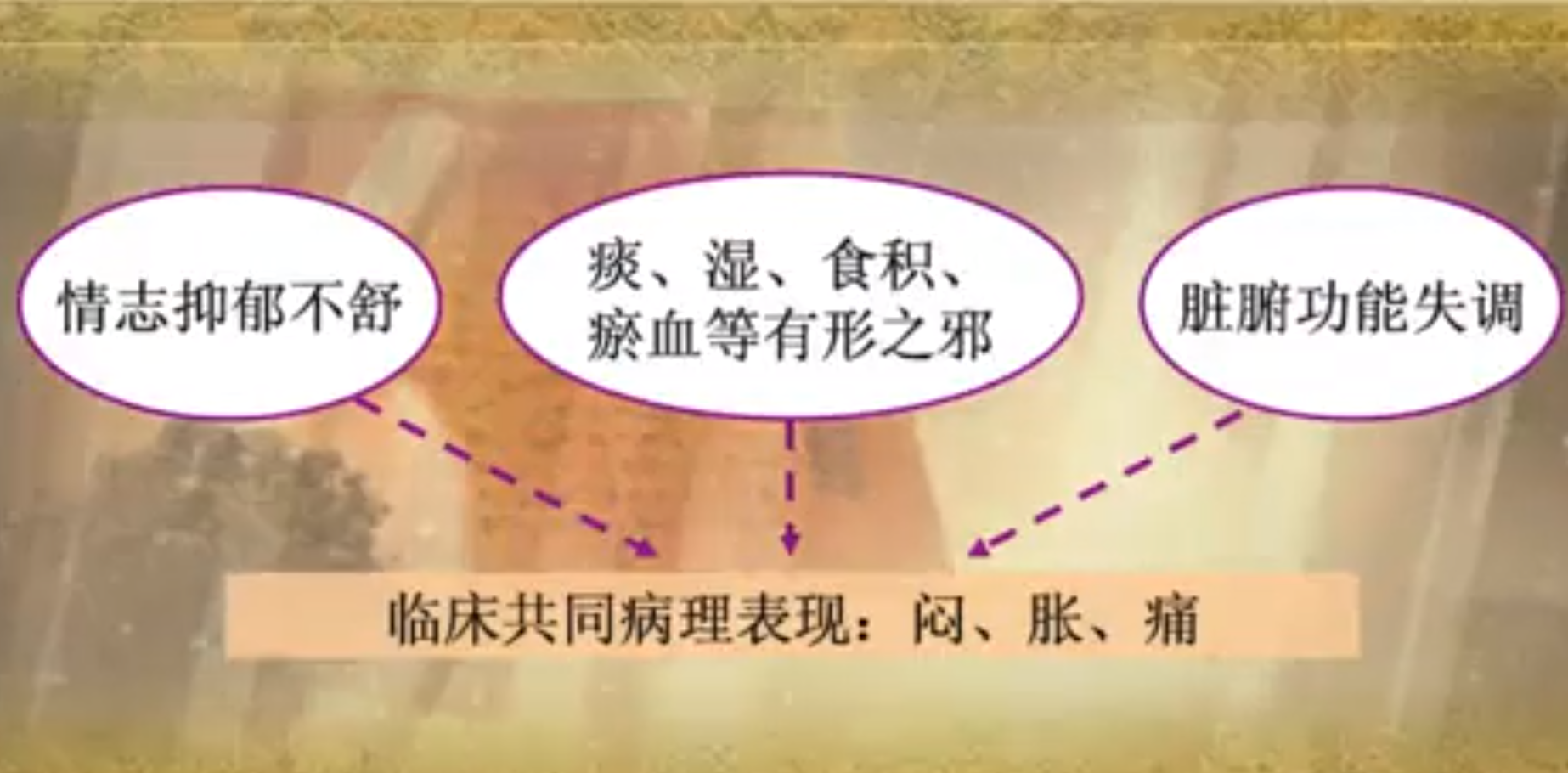 情志抑郁不舒

痰、湿、食积、瘀血等有形之邪

脏腑功能失调

临床共同病理表现：闷、胀、痛